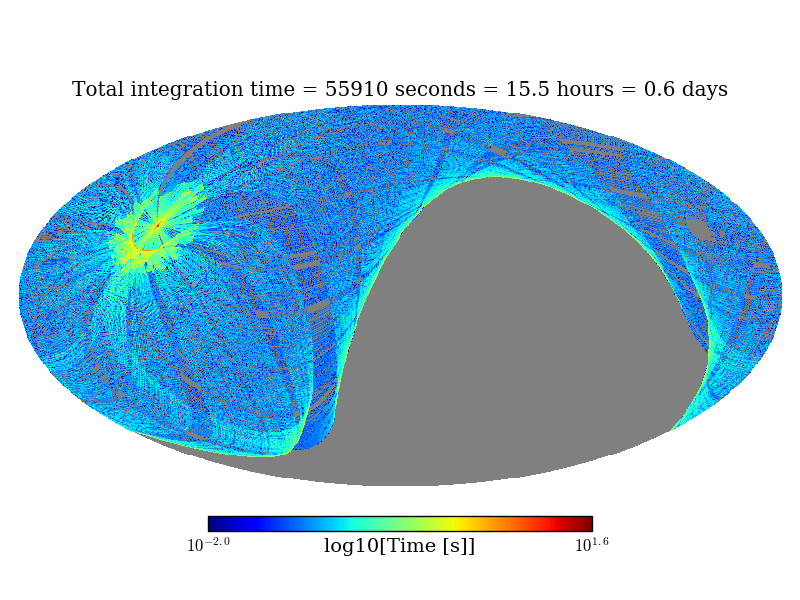 Total integration time = 55910 seconds = 15.5 hours = 0.6 days

$10^{-2.0}$ log10[Time [s]] $10^{1.6}$